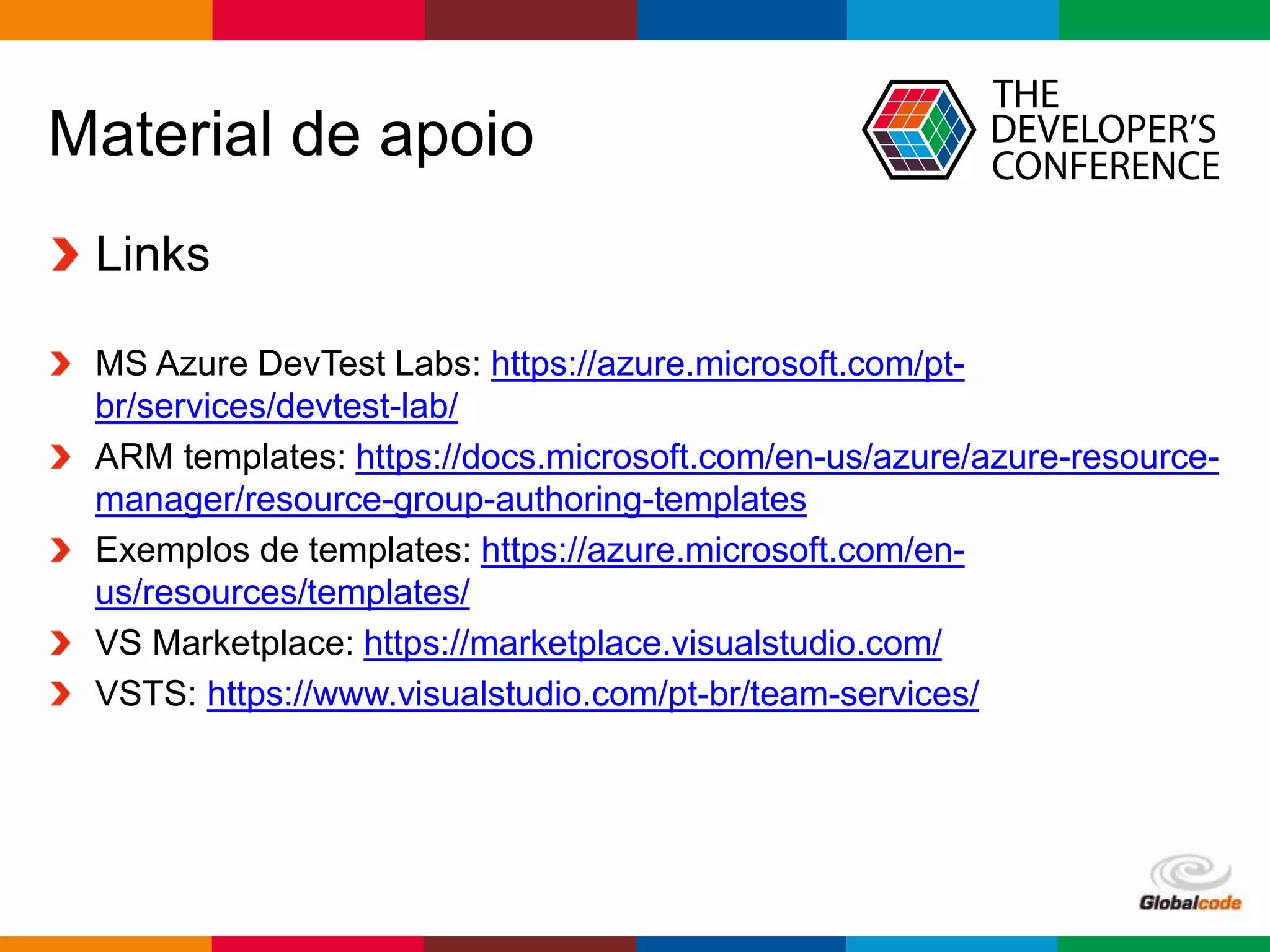 Material de apoio

THE DEVELOPER'S CONFERENCE

Links

MS Azure DevTest Labs: https://azure.microsoft.com/pt-br/services/devtest-lab/

ARM templates: https://docs.microsoft.com/en-us/azure/azure-resource-manager/resource-group-authoring-templates

Exemplos de templates: https://azure.microsoft.com/en-us/resources/templates/

VS Marketplace: https://marketplace.visualstudio.com/

VSTS: https://www.visualstudio.com/pt-br/team-services/

Globalcode